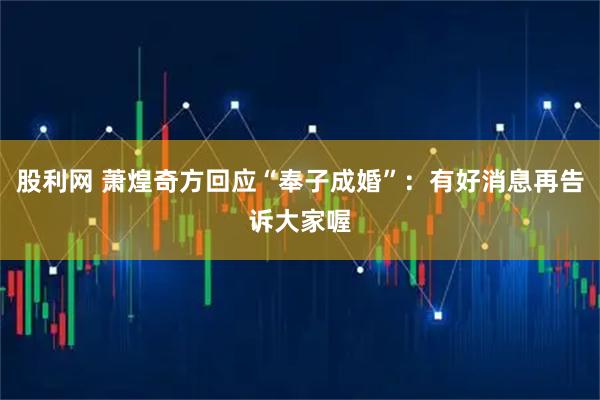 股利网 萧煌奇方回应“奉子成婚”：有好消息再告诉大家喔